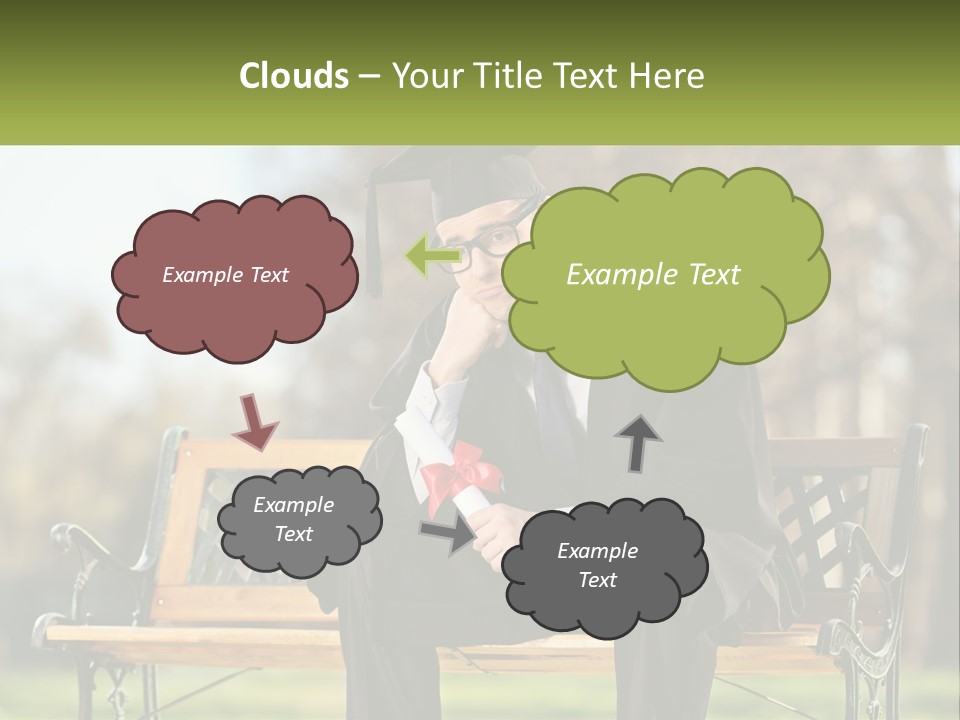 Clouds – Your Title Text Here

Example Text

Example Text

Example Text

Example Text